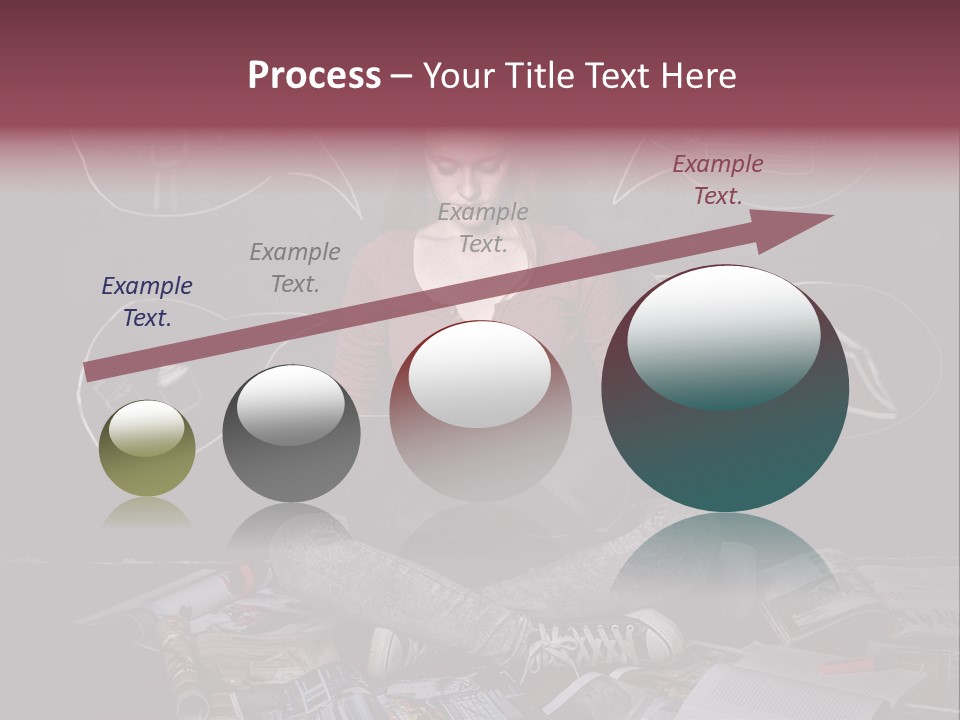 Process – Your Title Text Here

Example Text.

Example Text.

Example Text.

Example Text.